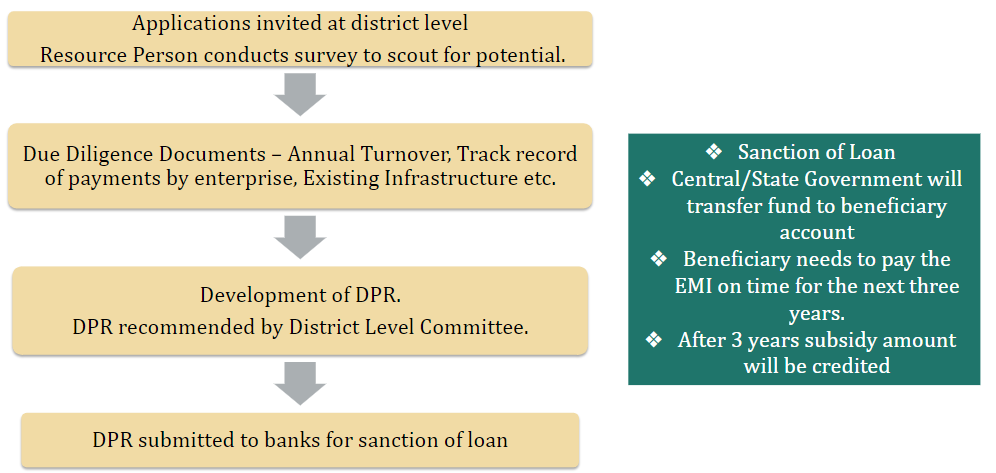 Applications invited at district level
Resource Person conducts survey to scout for potential.

Due Diligence Documents – Annual Turnover, Track record of payments by enterprise, Existing Infrastructure etc.

Development of DPR.
DPR recommended by District Level Committee.

DPR submitted to banks for sanction of loan

❖ Sanction of Loan
❖ Central/State Government will transfer fund to beneficiary account
❖ Beneficiary needs to pay the EMI on time for the next three years.
❖ After 3 years subsidy amount will be credited